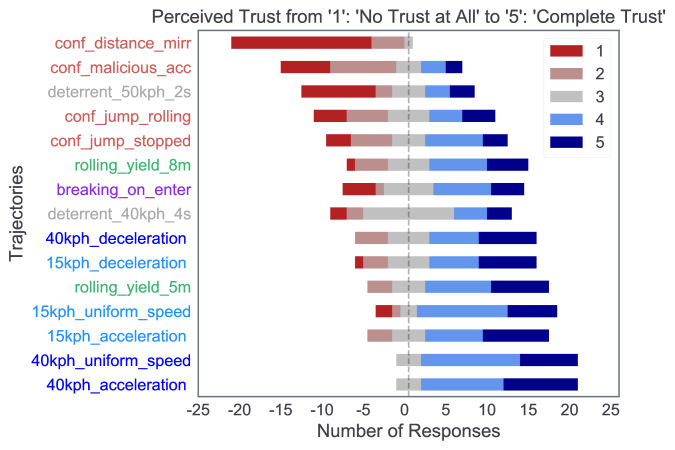 Perceived Trust from '1': 'No Trust at All' to '5': 'Complete Trust'

Trajectories

conf_distance_mirr
conf_malicious_acc
deterrent_50kph_2s
conf_jump_rolling
conf_jump_stopped
rolling_yield_8m
breaking_on_enter
deterrent_40kph_4s
40kph_deceleration
15kph_deceleration
rolling_yield_5m
15kph_uniform_speed
15kph_acceleration
40kph_uniform_speed
40kph_acceleration

1
2
3
4
5

-25 -20 -15 -10 -5 0 5 10 15 20 25

Number of Responses